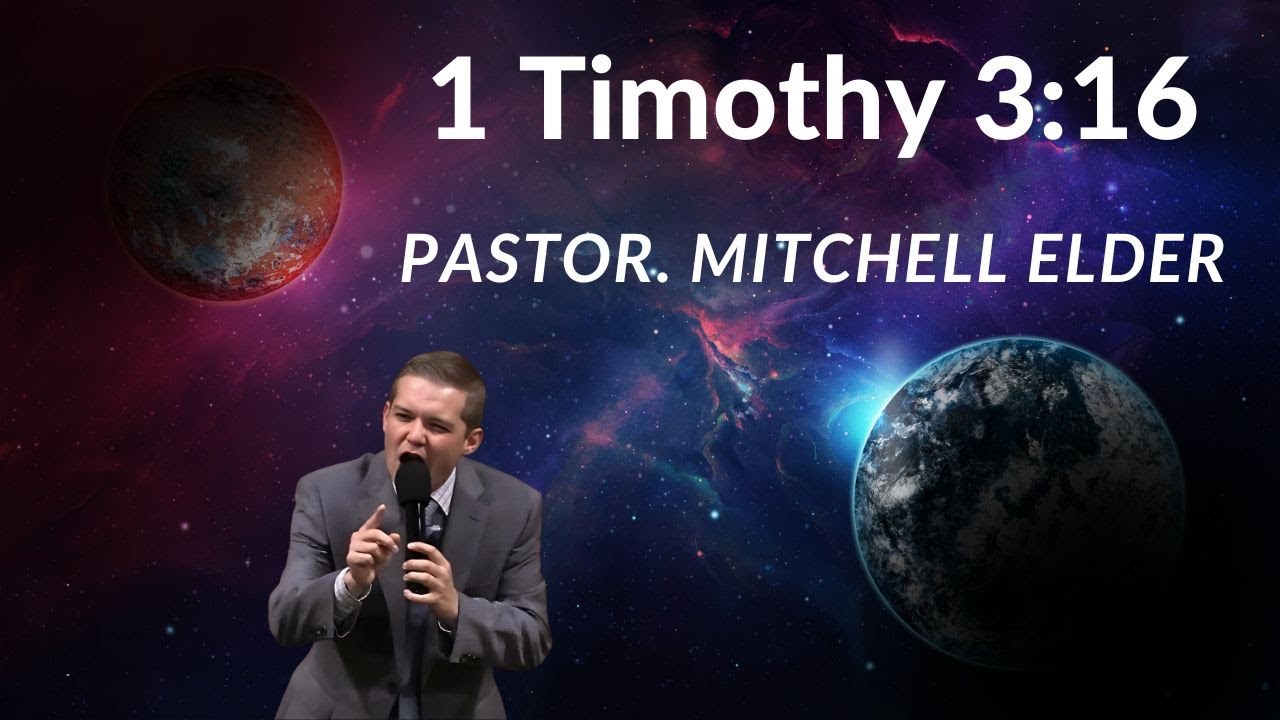 1 Timothy 3:16

PASTOR. MITCHELL ELDER